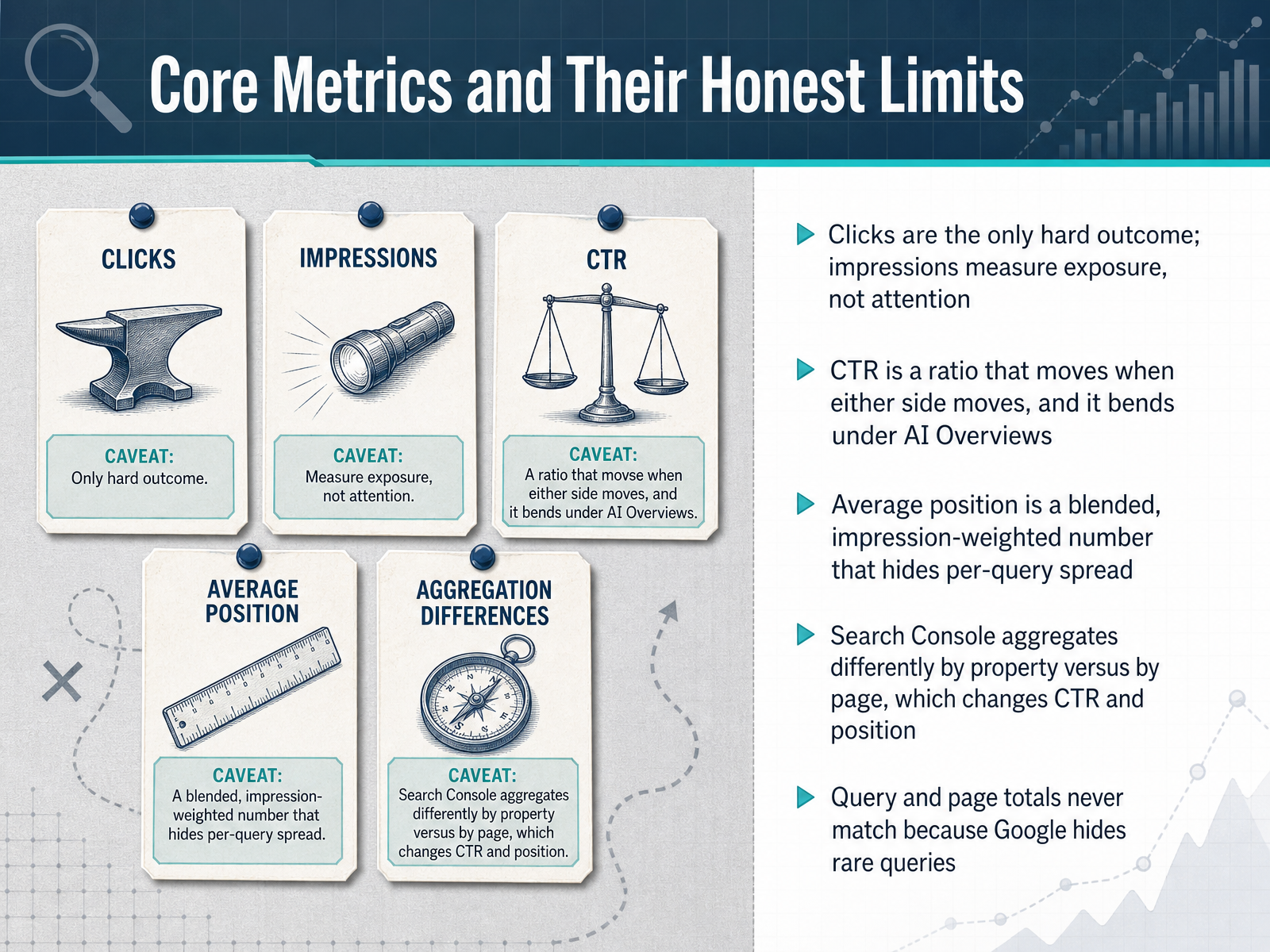 Core Metrics and Their Honest Limits

CLICKS

CAVEAT:
Only hard outcome.

IMPRESSIONS

CAVEAT:
Measure exposure, not attention.

CTR

CAVEAT:
A ratio that movse when either side moves, and it bends under AI Overviews.

AVERAGE POSITION

CAVEAT:
A blended, impression-weighted number that hides per-query spread.

AGGREGATION DIFFERENCES

CAVEAT:
Search Console aggregates differently by property versus by page, which changes CTR and position.

Clicks are the only hard outcome; impressions measure exposure, not attention

CTR is a ratio that moves when either side moves, and it bends under AI Overviews

Average position is a blended, impression-weighted number that hides per-query spread

Search Console aggregates differently by property versus by page, which changes CTR and position

Query and page totals never match because Google hides rare queries